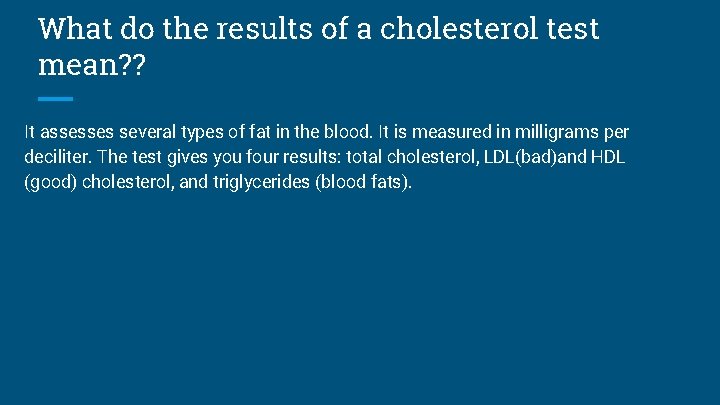 What do the results of a cholesterol test mean??

It assesses several types of fat in the blood. It is measured in milligrams per deciliter. The test gives you four results: total cholesterol, LDL(bad)and HDL (good) cholesterol, and triglycerides (blood fats).